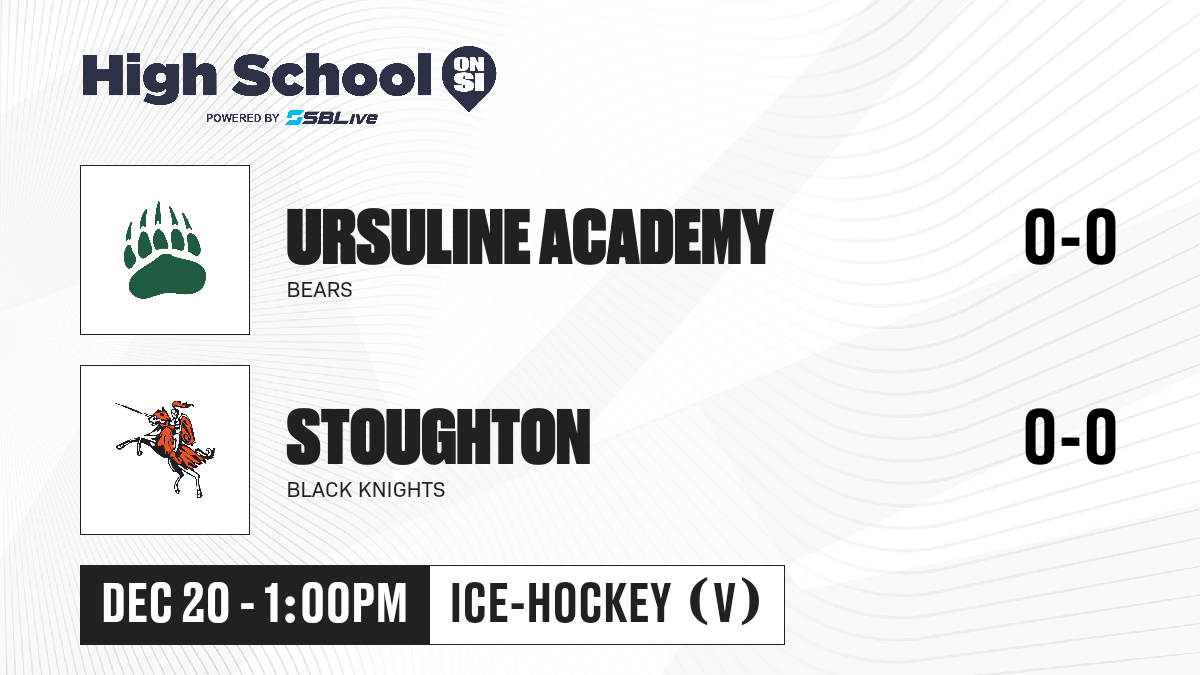 High School ON SI
POWERED BY SBLive

URSULINE ACADEMY
BEARS
0-0

STOUGHTON
BLACK KNIGHTS
0-0

DEC 20 - 1:00PM
ICE-HOCKEY (V)